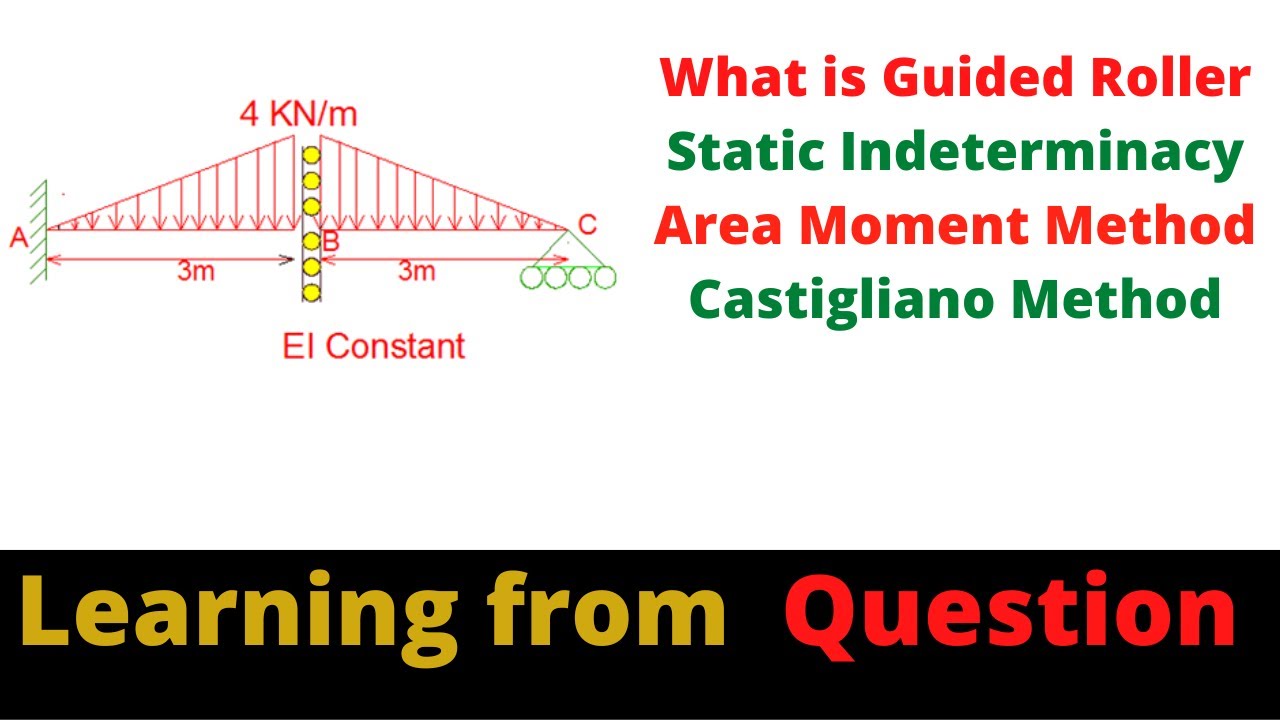 4 KN/m

A

B

C

3m

3m

EI Constant

What is Guided Roller
Static Indeterminacy
Area Moment Method
Castigliano Method

Learning from Question